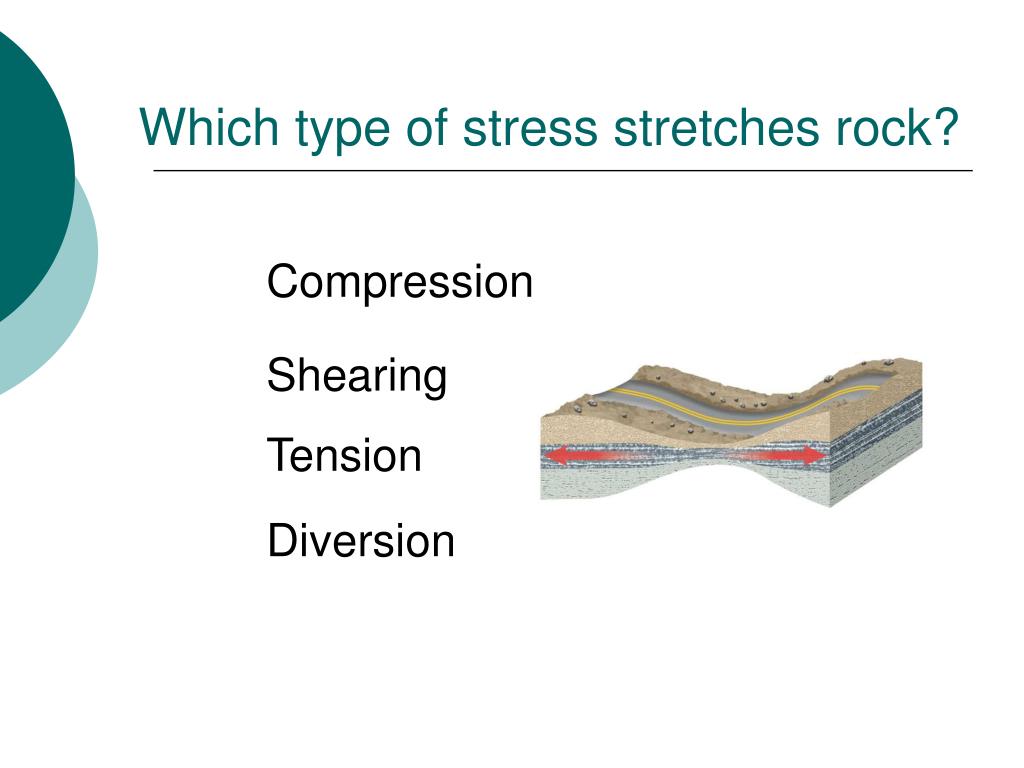 Which type of stress stretches rock?

Compression

Shearing

Tension

Diversion